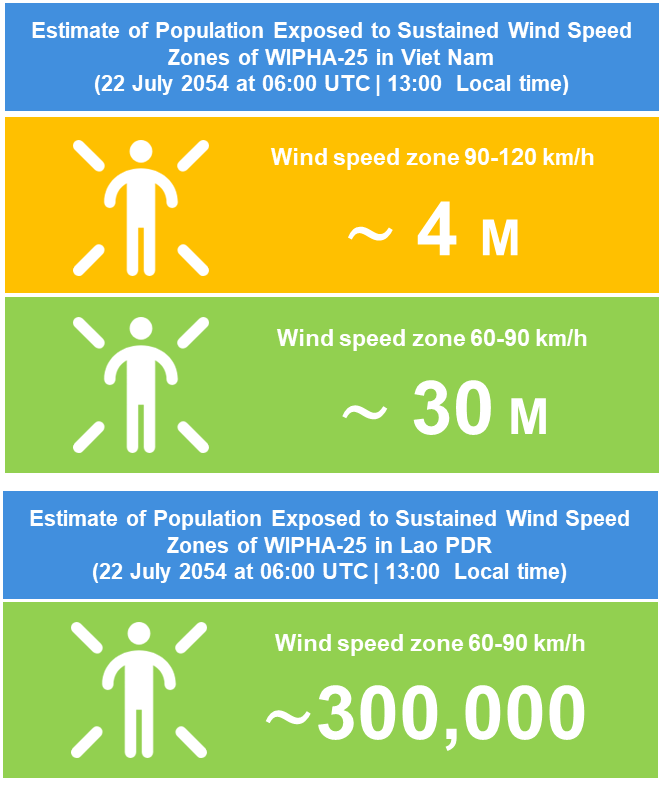 Estimate of Population Exposed to Sustained Wind Speed Zones of WIPHA-25 in Viet Nam
(22 July 2054 at 06:00 UTC | 13:00 Local time)

Wind speed zone 90-120 km/h

~ 4 M

Wind speed zone 60-90 km/h

~ 30 M

Estimate of Population Exposed to Sustained Wind Speed Zones of WIPHA-25 in Lao PDR
(22 July 2054 at 06:00 UTC | 13:00 Local time)

Wind speed zone 60-90 km/h

~300,000